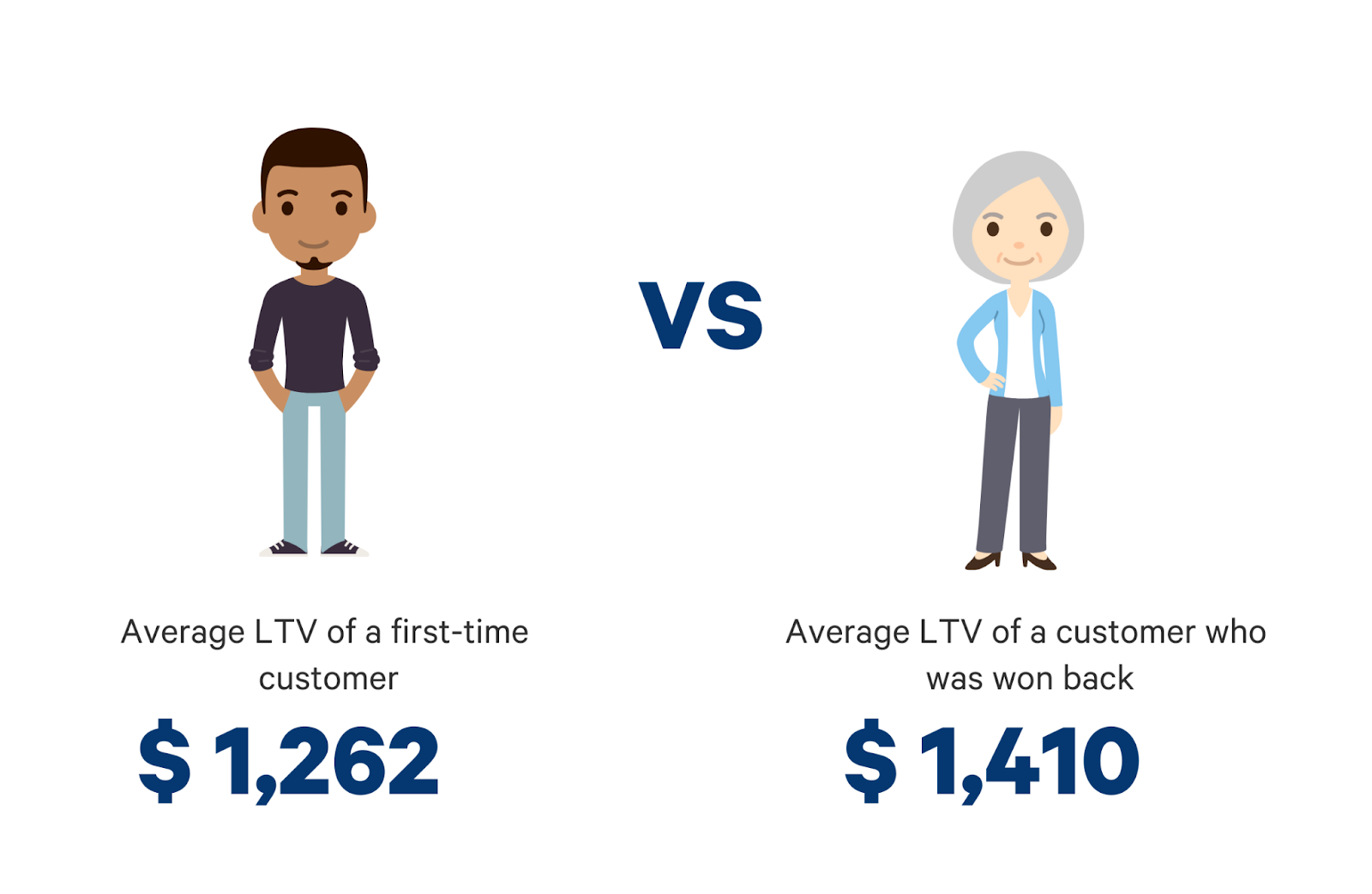 VS

Average LTV of a first-time customer

$ 1,262

Average LTV of a customer who was won back

$ 1,410